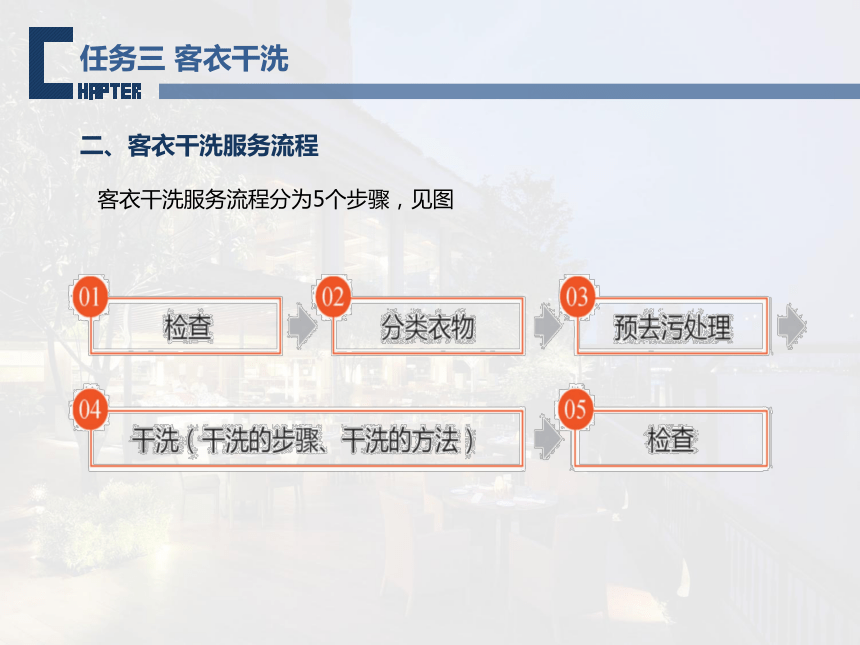 CHAPTER

任务三 客衣干洗

二、客衣干洗服务流程

客衣干洗服务流程分为5个步骤，见图

01
检查

02
分类衣物

03
预去污处理

04
干洗（干洗的步骤、干洗的方法）

05
检查